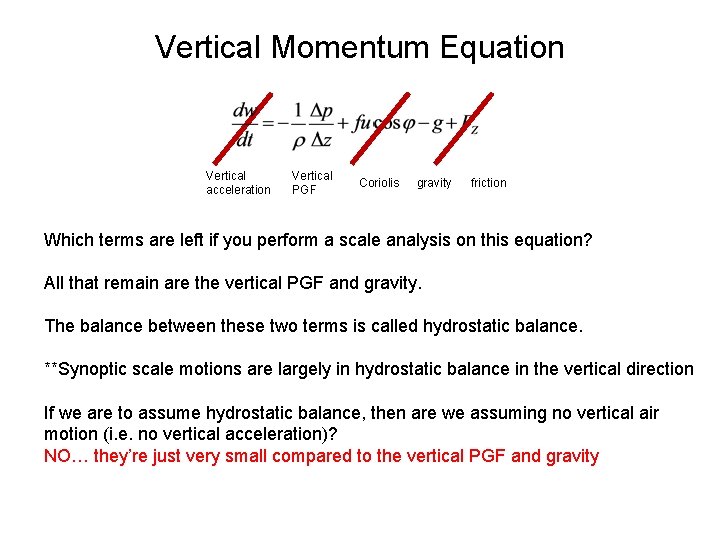 Vertical Momentum Equation

$\frac{dw}{dt} = -\frac{1}{\rho}\frac{\Delta p}{\Delta z} + fu\cos\varphi - g + F_z$

Vertical acceleration

Vertical PGF

Coriolis

gravity

friction

Which terms are left if you perform a scale analysis on this equation?

All that remain are the vertical PGF and gravity.

The balance between these two terms is called hydrostatic balance.

**Synoptic scale motions are largely in hydrostatic balance in the vertical direction

If we are to assume hydrostatic balance, then are we assuming no vertical air motion (i.e. no vertical acceleration)?
NO… they're just very small compared to the vertical PGF and gravity